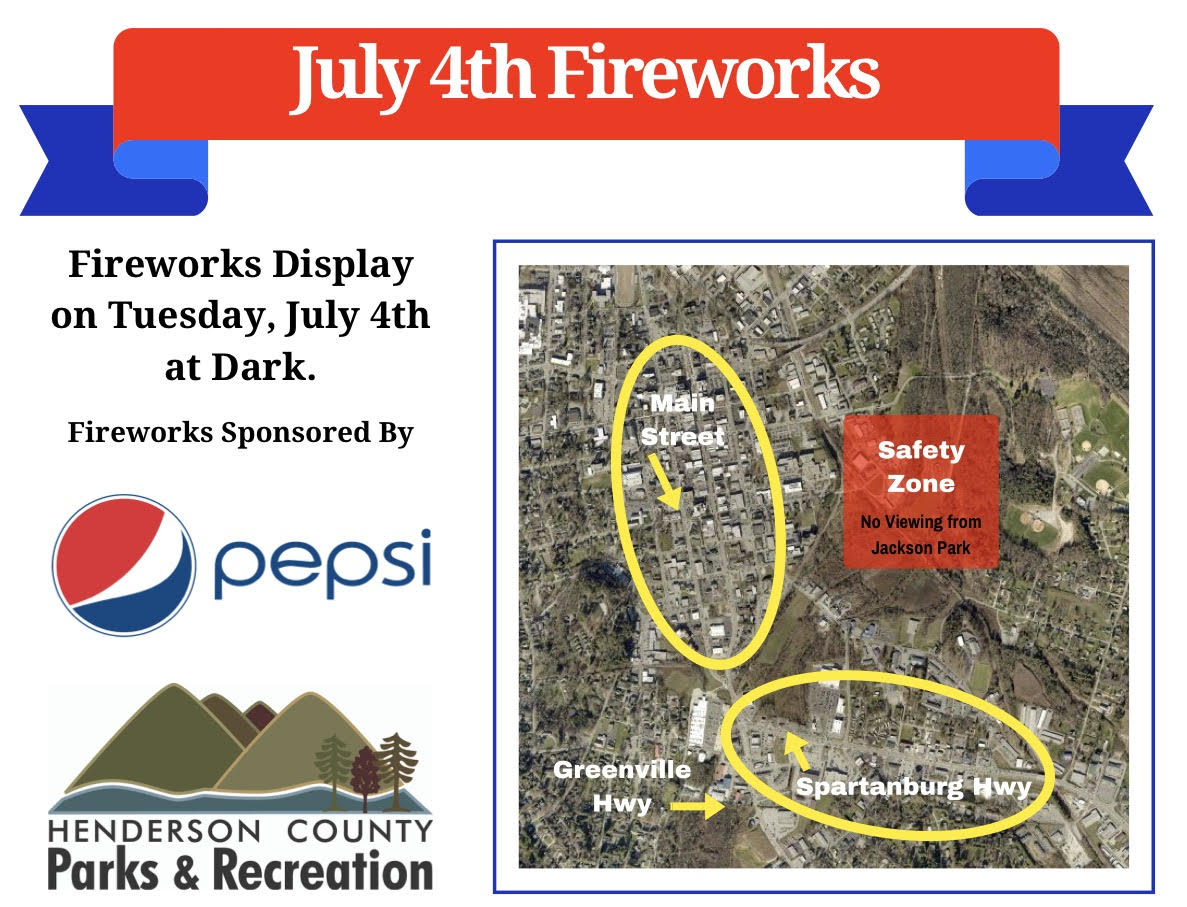 July 4th Fireworks

Fireworks Display on Tuesday, July 4th at Dark.

Fireworks Sponsored By

pepsi

HENDERSON COUNTY
Parks & Recreation

Main Street

Safety Zone
No Viewing from Jackson Park

Greenville Hwy

Spartanburg Hwy